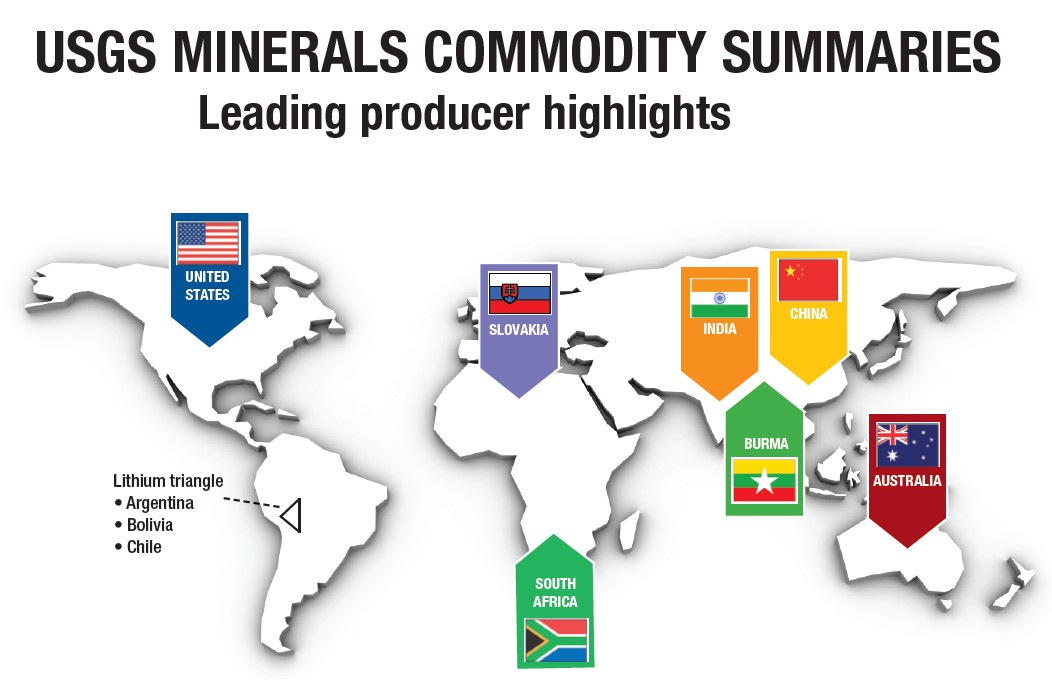 USGS MINERALS COMMODITY SUMMARIES
Leading producer highlights

UNITED STATES

SLOVAKIA

INDIA

CHINA

BURMA

AUSTRALIA

Lithium triangle
• Argentina
• Bolivia
• Chile

SOUTH AFRICA